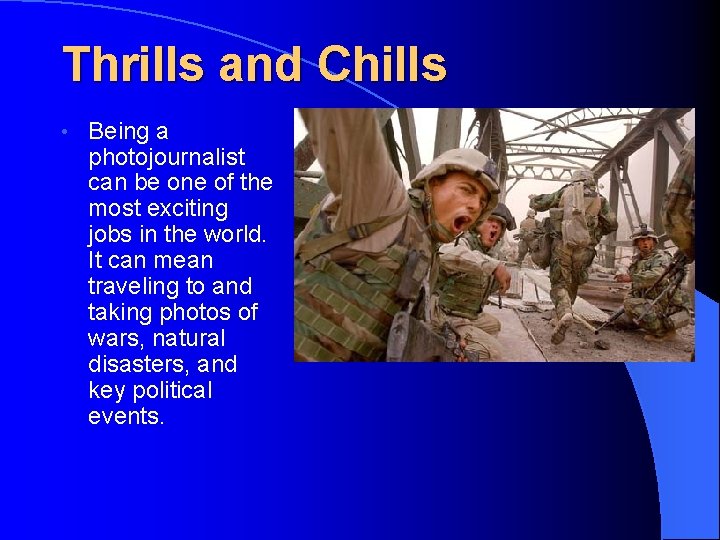 Thrills and Chills

• Being a photojournalist can be one of the most exciting jobs in the world. It can mean traveling to and taking photos of wars, natural disasters, and key political events.